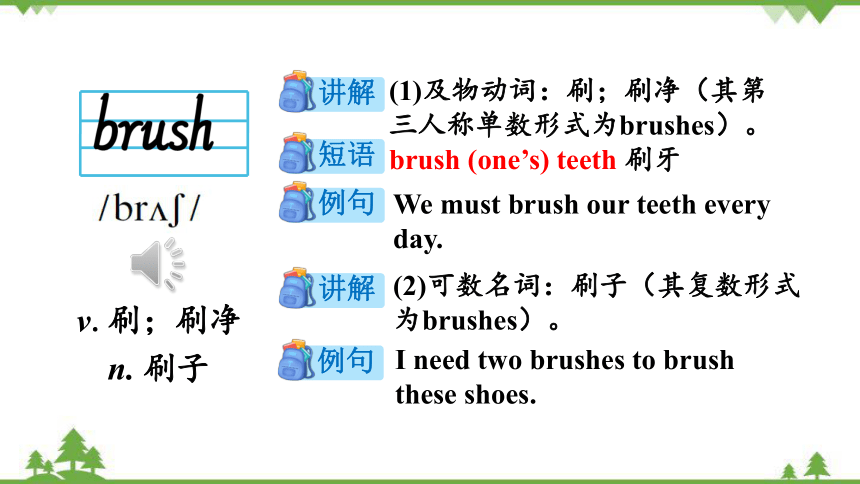 brush

/brʌʃ/

v. 刷；刷净

n. 刷子

讲解 (1)及物动词：刷；刷净（其第三人称单数形式为brushes）。

短语 brush (one’s) teeth 刷牙

例句 We must brush our teeth every day.

讲解 (2)可数名词：刷子（其复数形式为brushes）。

例句 I need two brushes to brush these shoes.